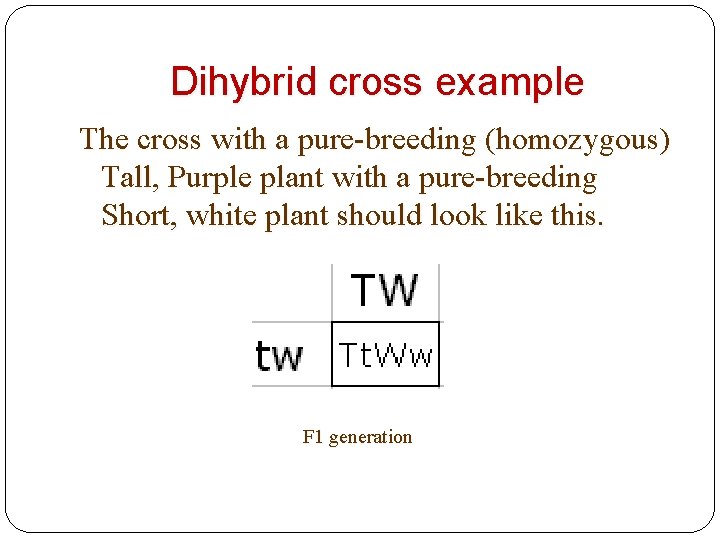 Dihybrid cross example

The cross with a pure-breeding (homozygous) Tall, Purple plant with a pure-breeding Short, white plant should look like this.

| | TW |
|---|---|
| tw | TtWw |

F1 generation